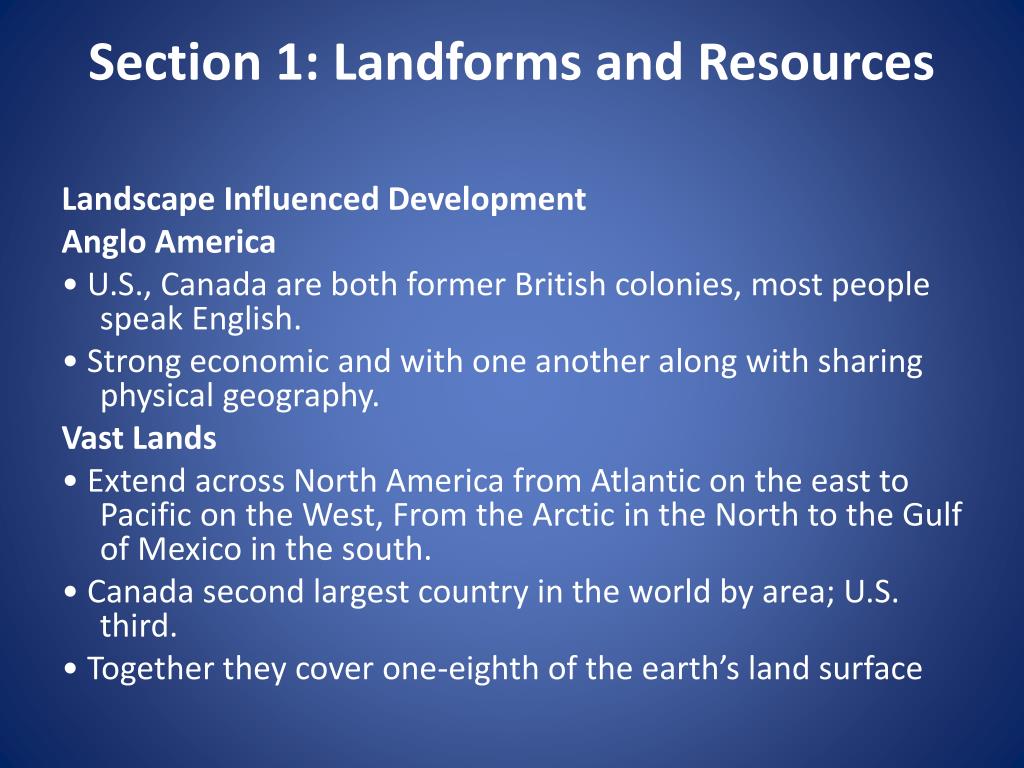 Section 1: Landforms and Resources

Landscape Influenced Development

Anglo America

• U.S., Canada are both former British colonies, most people speak English.

• Strong economic and with one another along with sharing physical geography.

Vast Lands

• Extend across North America from Atlantic on the east to Pacific on the West, From the Arctic in the North to the Gulf of Mexico in the south.

• Canada second largest country in the world by area; U.S. third.

• Together they cover one-eighth of the earth's land surface